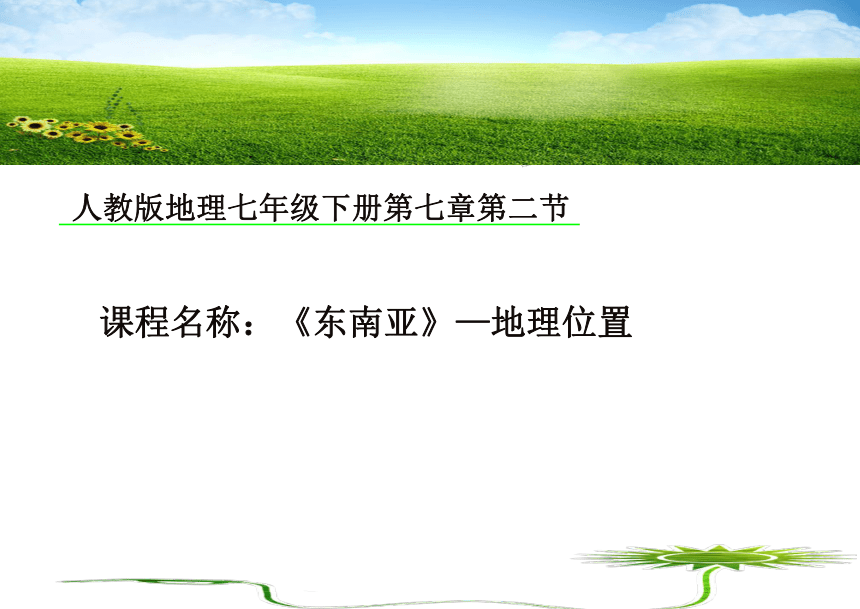 人教版地理七年级下册第七章第二节

课程名称：《东南亚》—地理位置